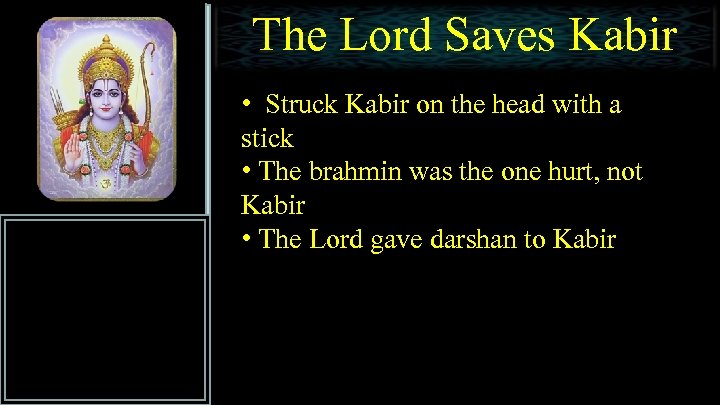 The Lord Saves Kabir

• Struck Kabir on the head with a stick
• The brahmin was the one hurt, not Kabir
• The Lord gave darshan to Kabir